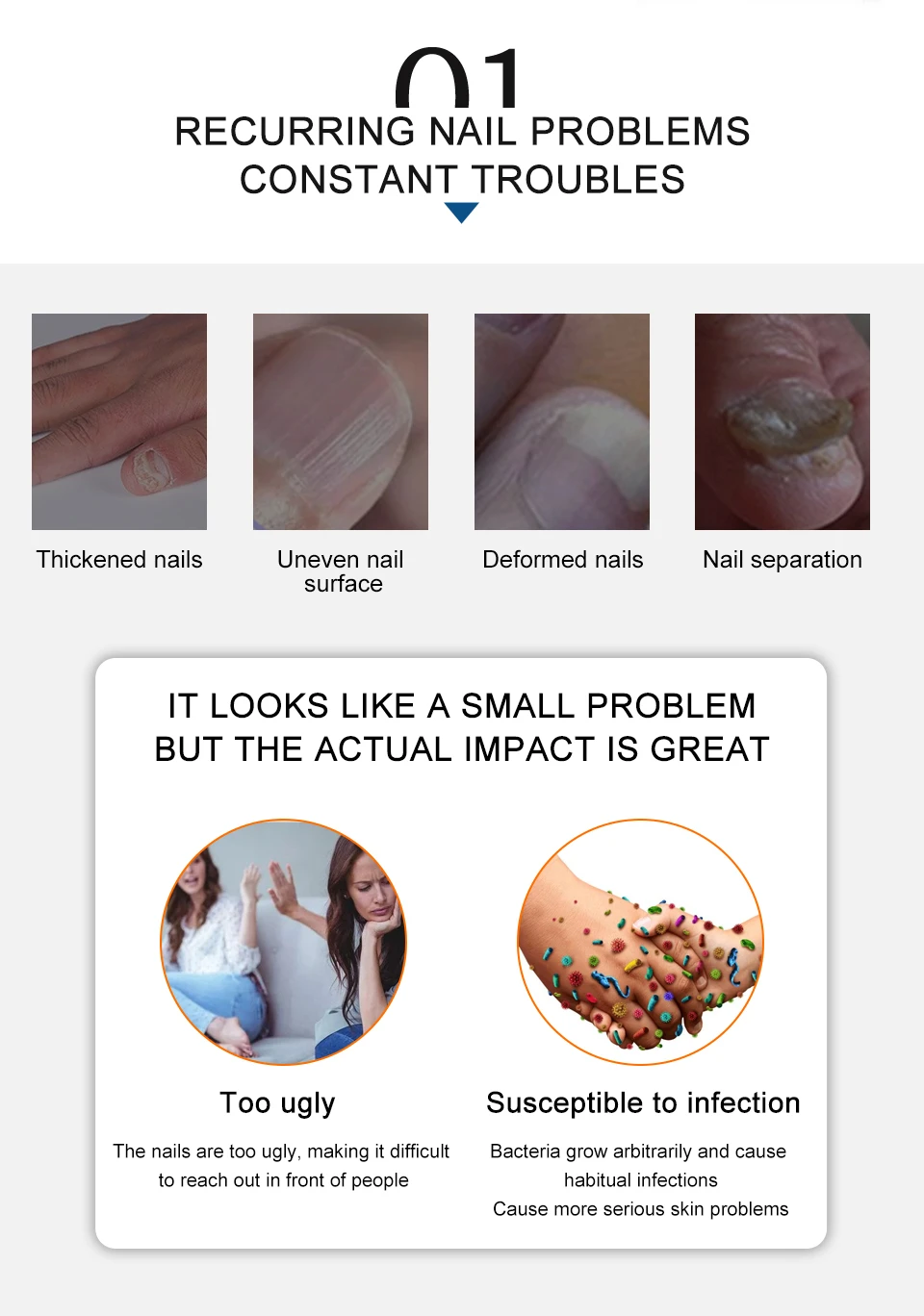 01

RECURRING NAIL PROBLEMS
CONSTANT TROUBLES

Thickened nails

Uneven nail surface

Deformed nails

Nail separation

IT LOOKS LIKE A SMALL PROBLEM
BUT THE ACTUAL IMPACT IS GREAT

Too ugly

The nails are too ugly, making it difficult to reach out in front of people

Susceptible to infection

Bacteria grow arbitrarily and cause habitual infections
Cause more serious skin problems